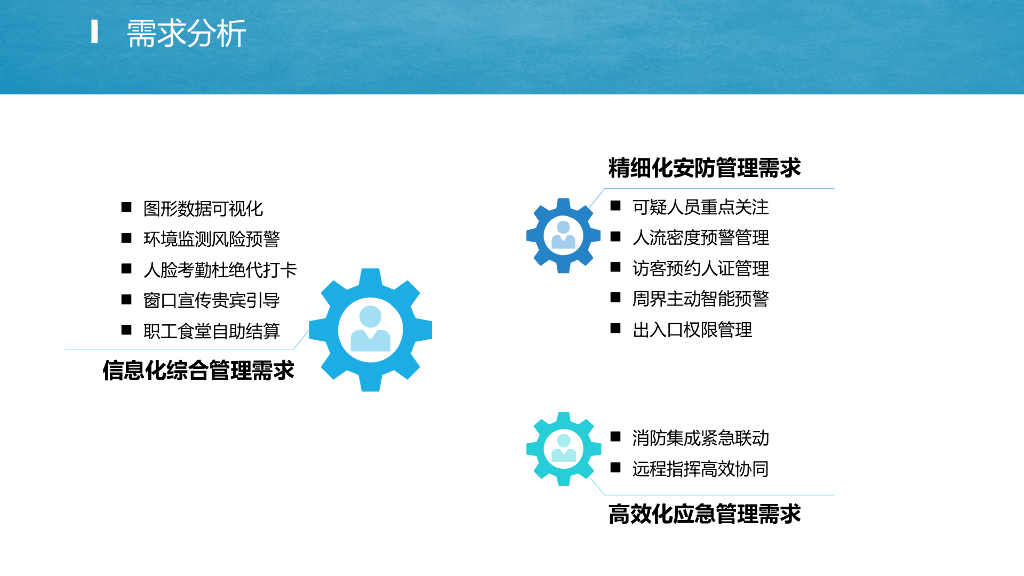 需求分析

■ 图形数据可视化
■ 环境监测风险预警
■ 人脸考勤杜绝代打卡
■ 窗口宣传贵宾引导
■ 职工食堂自助结算

信息化综合管理需求

精细化安防管理需求

■ 可疑人员重点关注
■ 人流密度预警管理
■ 访客预约人证管理
■ 周界主动智能预警
■ 出入口权限管理

■ 消防集成紧急联动
■ 远程指挥高效协同

高效化应急管理需求